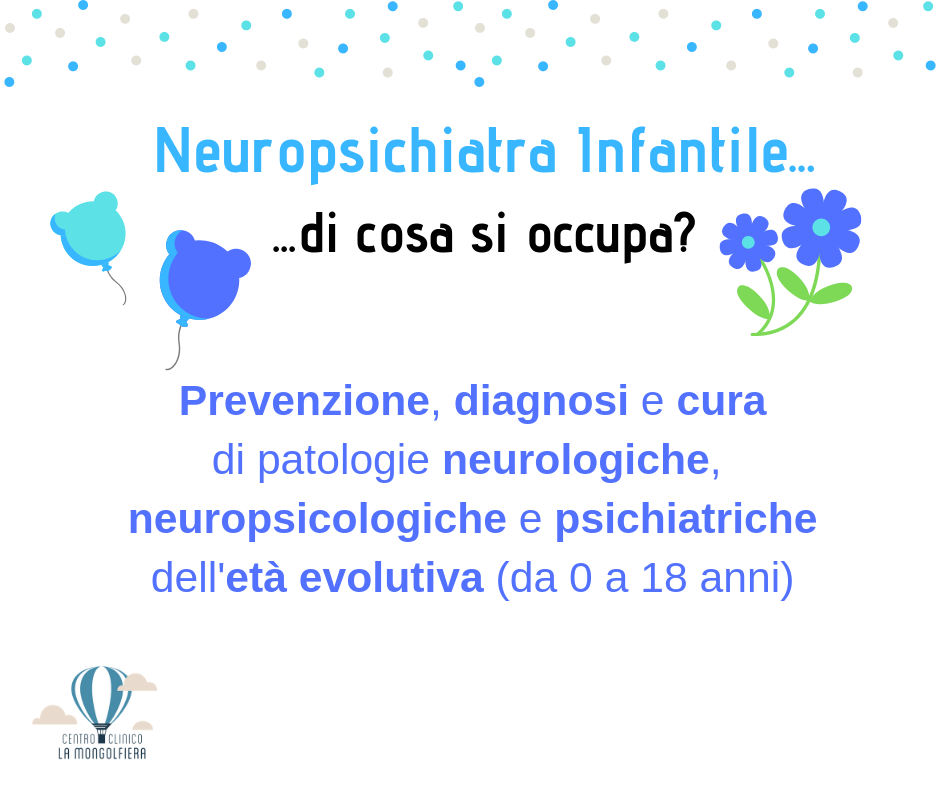 Neuropsichiatra Infantile...

...di cosa si occupa?

Prevenzione, diagnosi e cura di patologie neurologiche, neuropsicologiche e psichiatriche dell'età evolutiva (da 0 a 18 anni)

CENTRO CLINICO
LA MONGOLFIERA